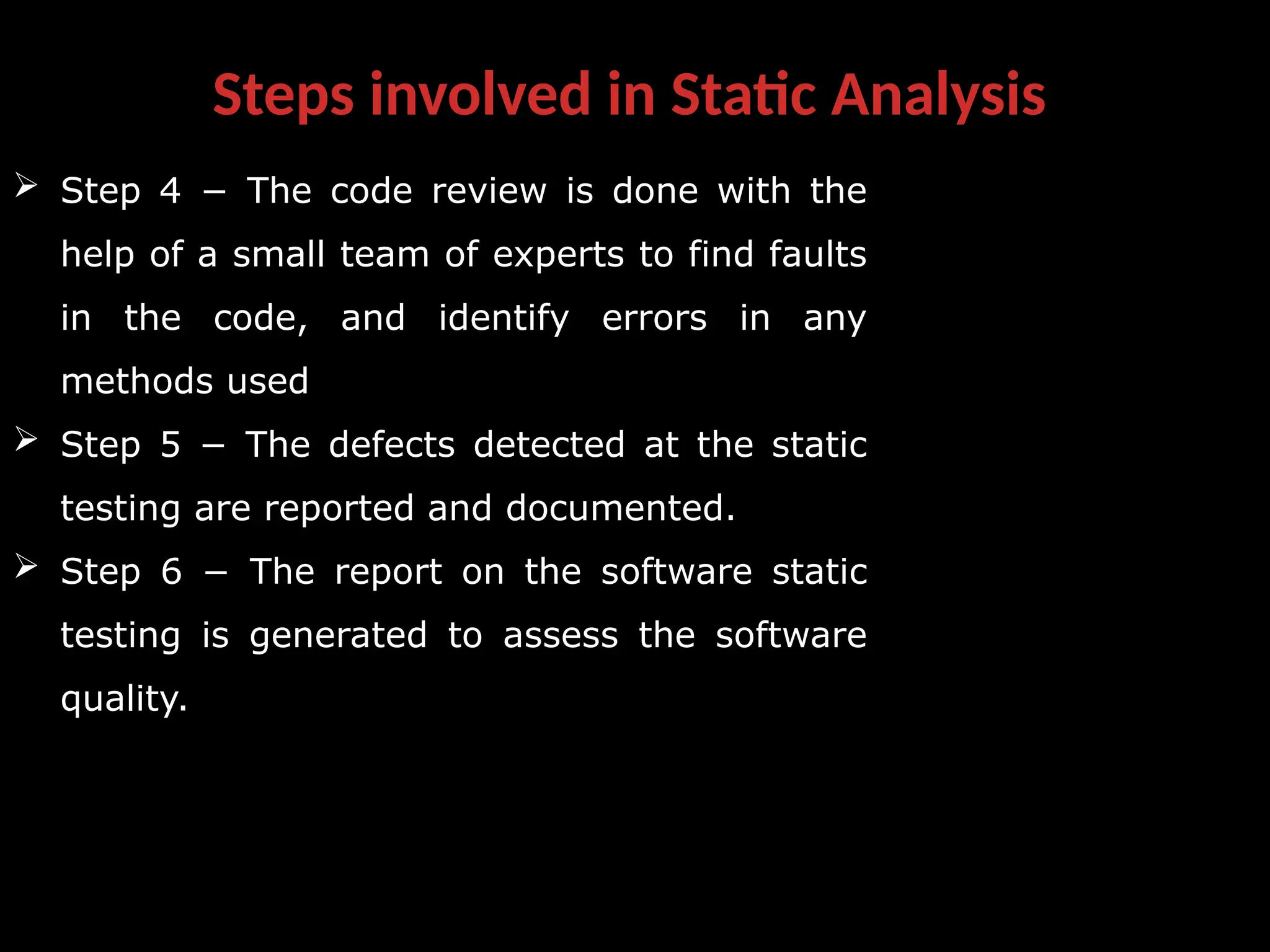 Steps involved in Static Analysis

➢ Step 4 – The code review is done with the help of a small team of experts to find faults in the code, and identify errors in any methods used

➢ Step 5 – The defects detected at the static testing are reported and documented.

➢ Step 6 – The report on the software static testing is generated to assess the software quality.